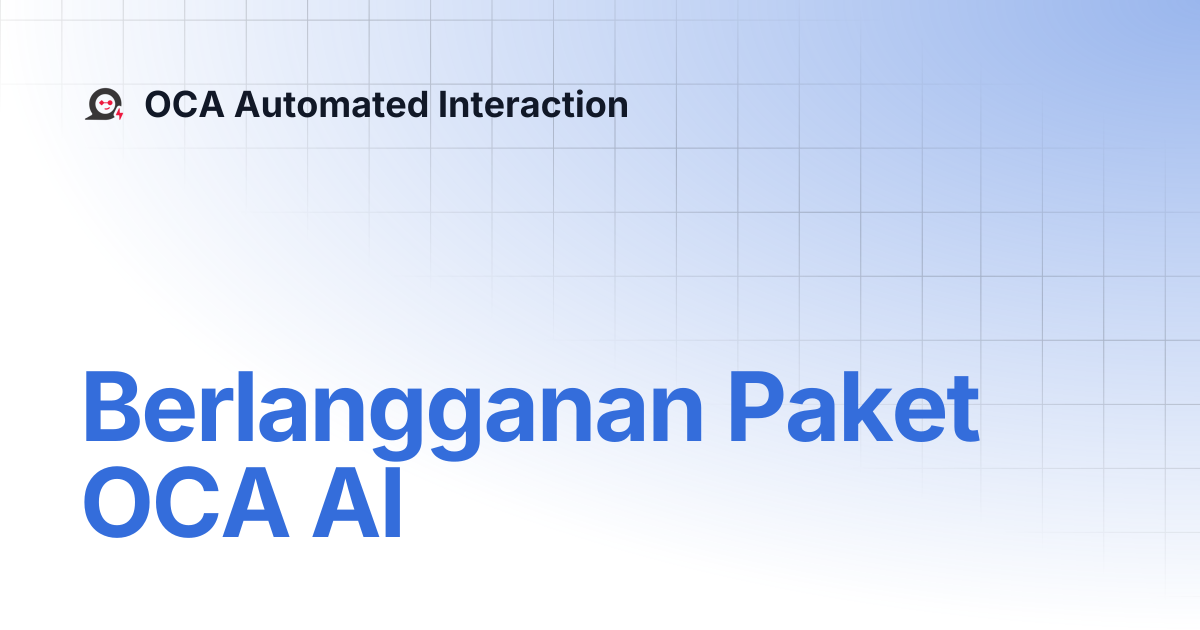 OCA Automated Interaction

Berlangganan Paket OCA AI